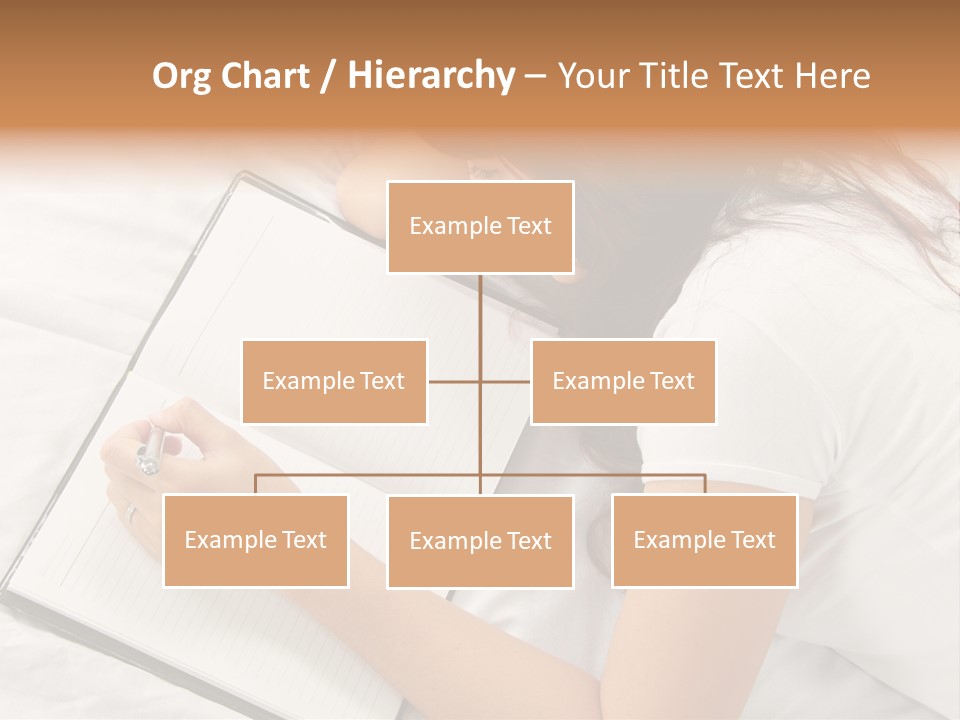 Org Chart / Hierarchy – Your Title Text Here

Example Text

Example Text

Example Text

Example Text

Example Text

Example Text